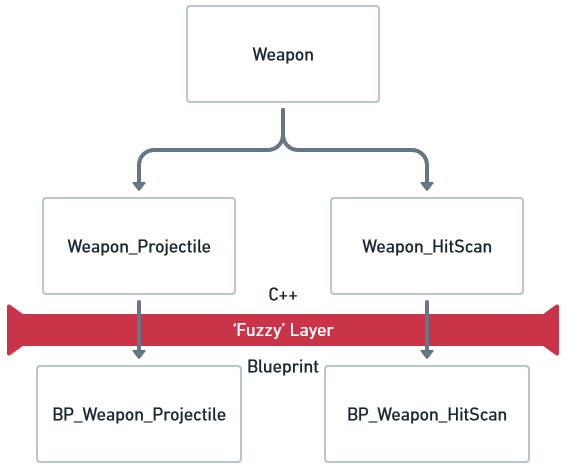 Weapon

Weapon_Projectile

Weapon_HitScan

C++

'Fuzzy' Layer

Blueprint

BP_Weapon_Projectile

BP_Weapon_HitScan